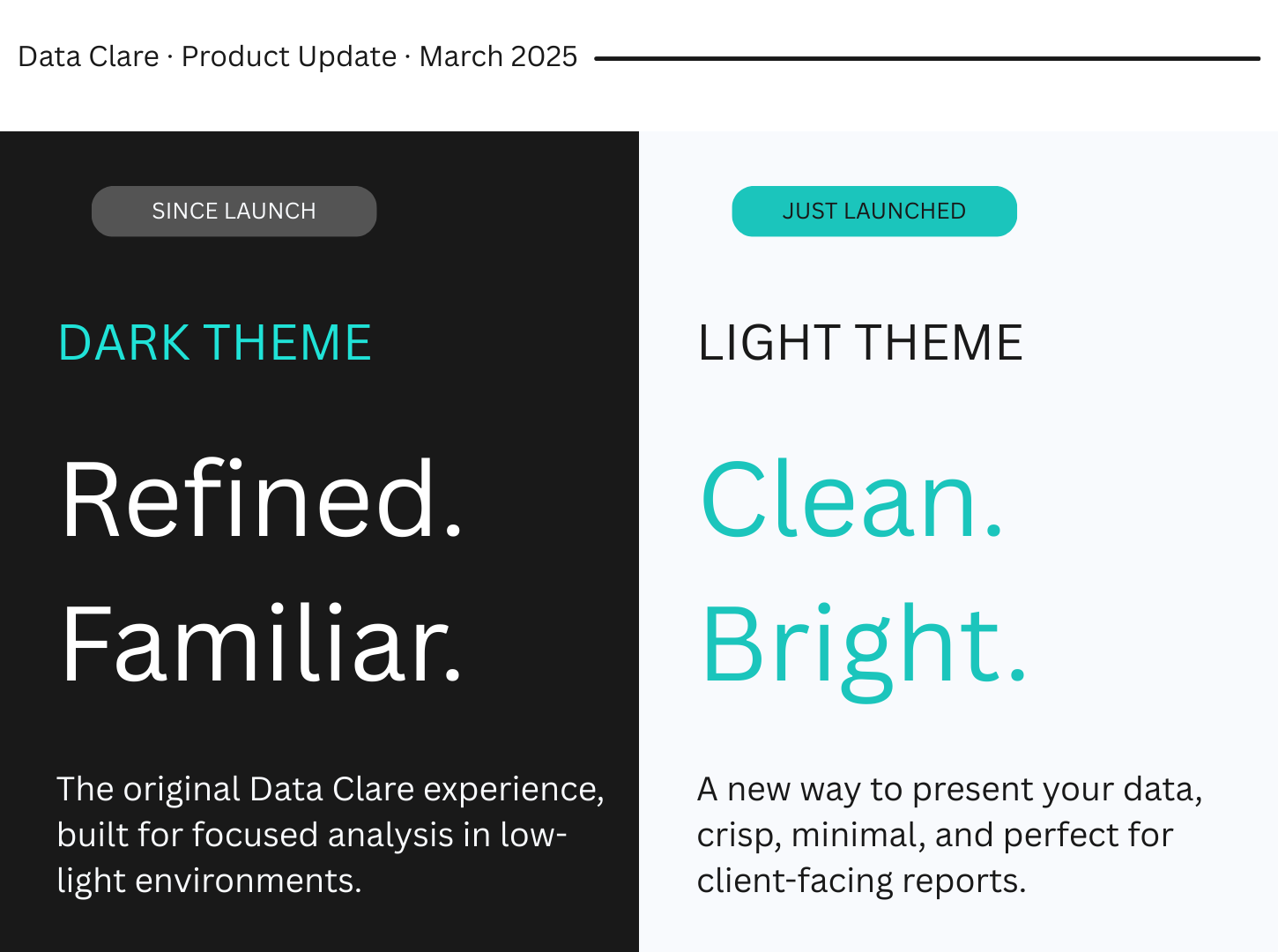 Data Clare · Product Update · March 2025

SINCE LAUNCH

DARK THEME

Refined.
Familiar.

The original Data Clare experience, built for focused analysis in low-light environments.

JUST LAUNCHED

LIGHT THEME

Clean.
Bright.

A new way to present your data, crisp, minimal, and perfect for client-facing reports.